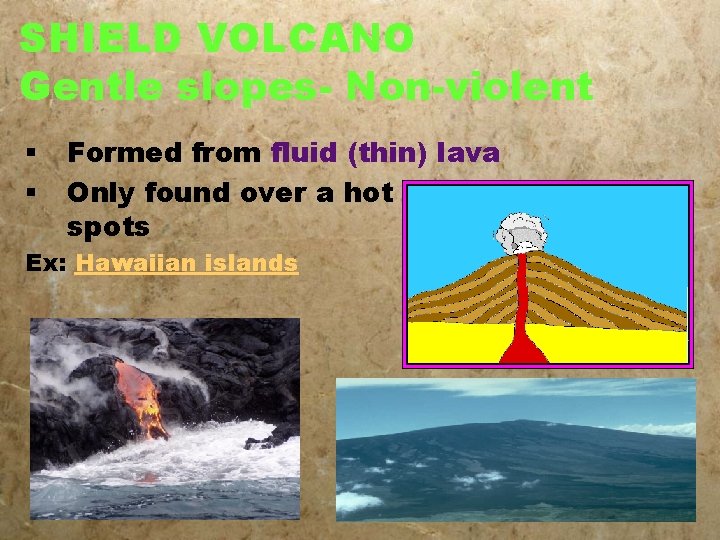 SHIELD VOLCANO
Gentle slopes- Non-violent

▪ Formed from fluid (thin) lava
▪ Only found over a hot spots

Ex: Hawaiian islands